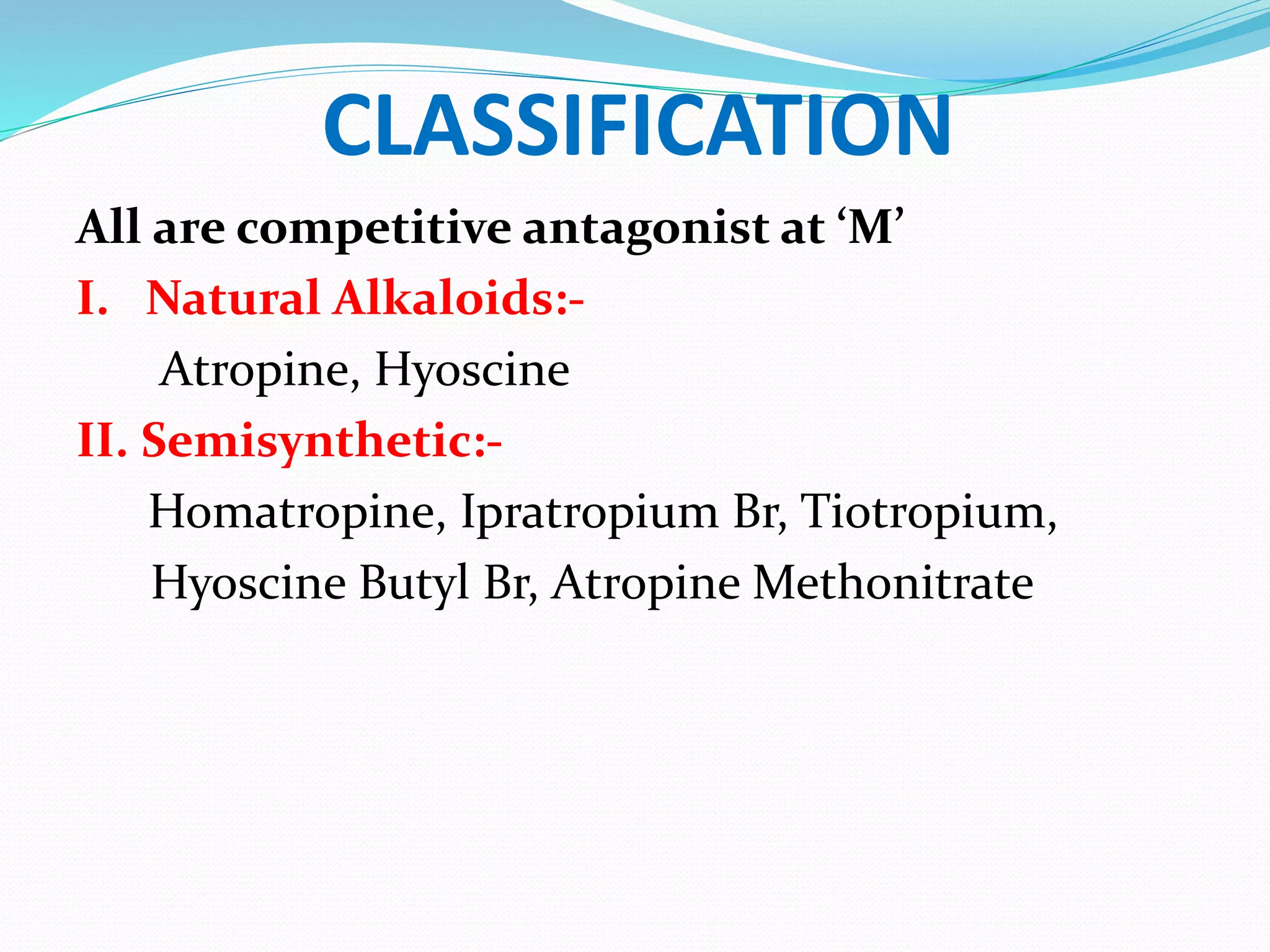 CLASSIFICATION

All are competitive antagonist at ‘M’

I. Natural Alkaloids:-

Atropine, Hyoscine

II. Semisynthetic:-

Homatropine, Ipratropium Br, Tiotropium, Hyoscine Butyl Br, Atropine Methonitrate